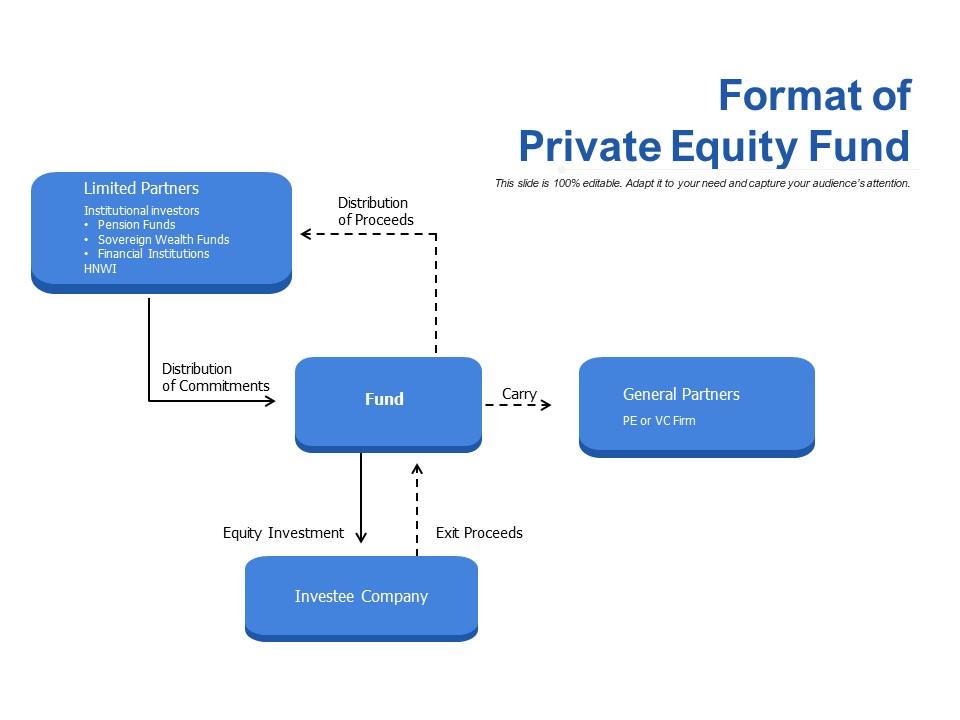 Format of
Private Equity Fund

This slide is 100% editable. Adapt it to your need and capture your audience's attention.

Limited Partners

Institutional investors
• Pension Funds
• Sovereign Wealth Funds
• Financial Institutions
HNWI

Distribution of Proceeds

Distribution of Commitments

Fund

Carry

General Partners

PE or VC Firm

Equity Investment

Exit Proceeds

Investee Company